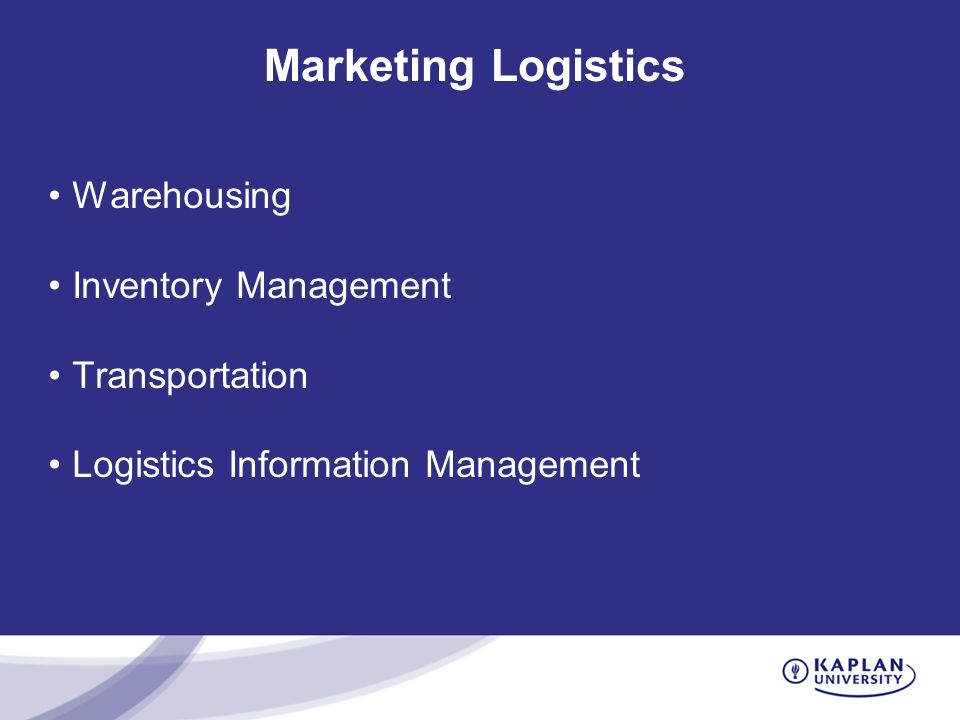 Marketing Logistics

• Warehousing

• Inventory Management

• Transportation

• Logistics Information Management

KAPLAN UNIVERSITY